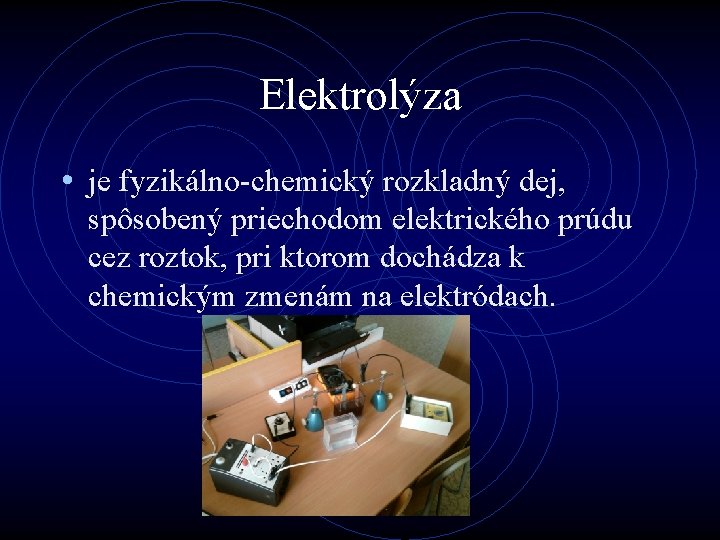 Elektrolýza

• je fyzikálno-chemický rozkladný dej, spôsobený priechodom elektrického prúdu cez roztok, pri ktorom dochádza k chemickým zmenám na elektródach.